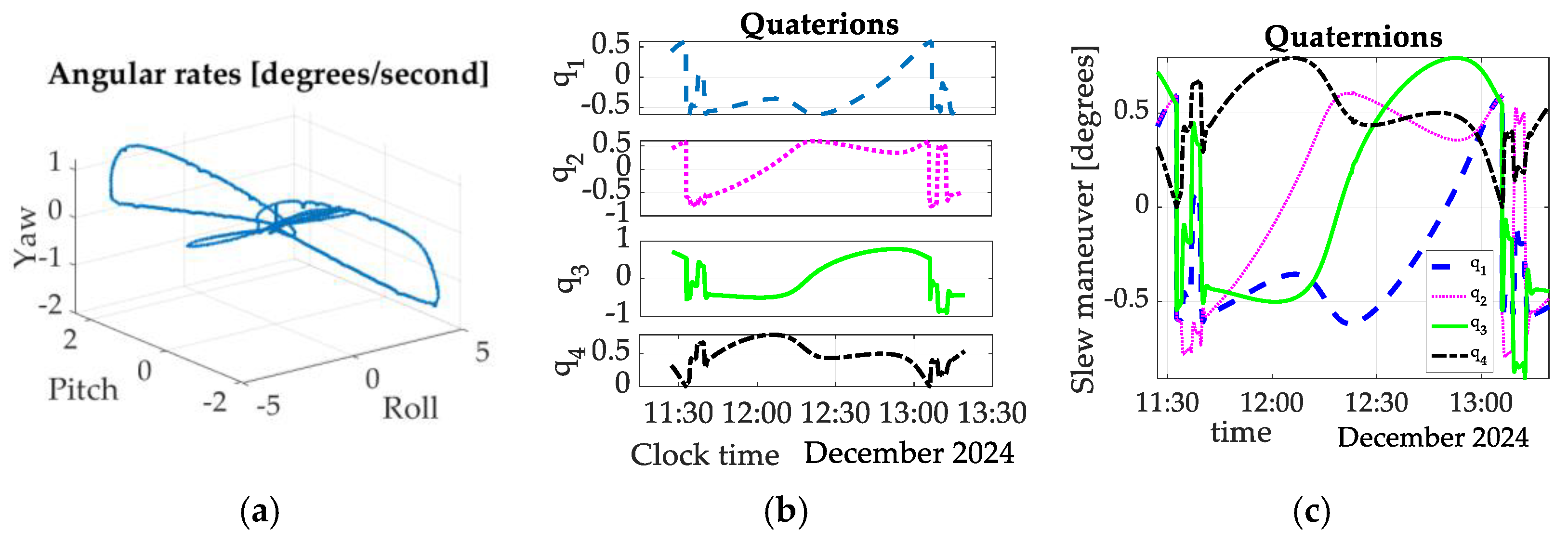 Angular rates [degrees/second]

Yaw
1
0
-1
-2
2
0
-2
Pitch
-5
0
5
Roll

(a)

Quaterions

$q_1$ 0.5 0 -0.5

$q_2$ 0.5 0 -0.5 -1

$q_3$ 1 0 -1

$q_4$ 0.5 0

11:30 12:00 12:30 13:00 13:30

Clock time December 2024

(b)

Quaternions

Slew maneuver [degrees]

0.5
0
-0.5

$q_1$
$q_2$
$q_3$
$q_4$

11:30 12:00 12:30 13:00

time December 2024

(c)